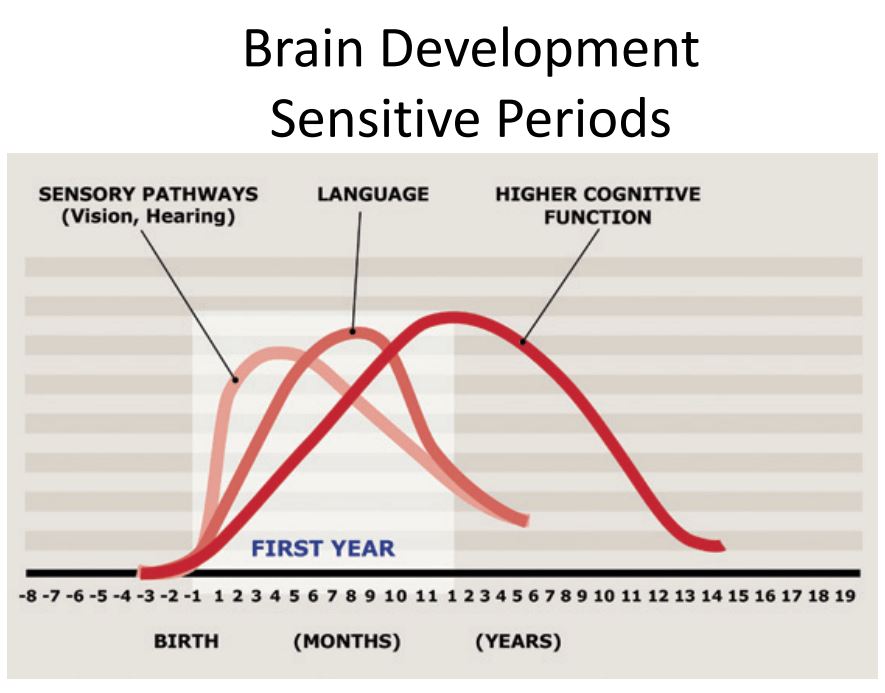 Brain Development
Sensitive Periods

SENSORY PATHWAYS (Vision, Hearing)

LANGUAGE

HIGHER COGNITIVE FUNCTION

FIRST YEAR

-8 -7 -6 -5 -4 -3 -2 -1 1 2 3 4 5 6 7 8 9 10 11 1 2 3 4 5 6 7 8 9 10 11 12 13 14 15 16 17 18 19

BIRTH

(MONTHS)

(YEARS)